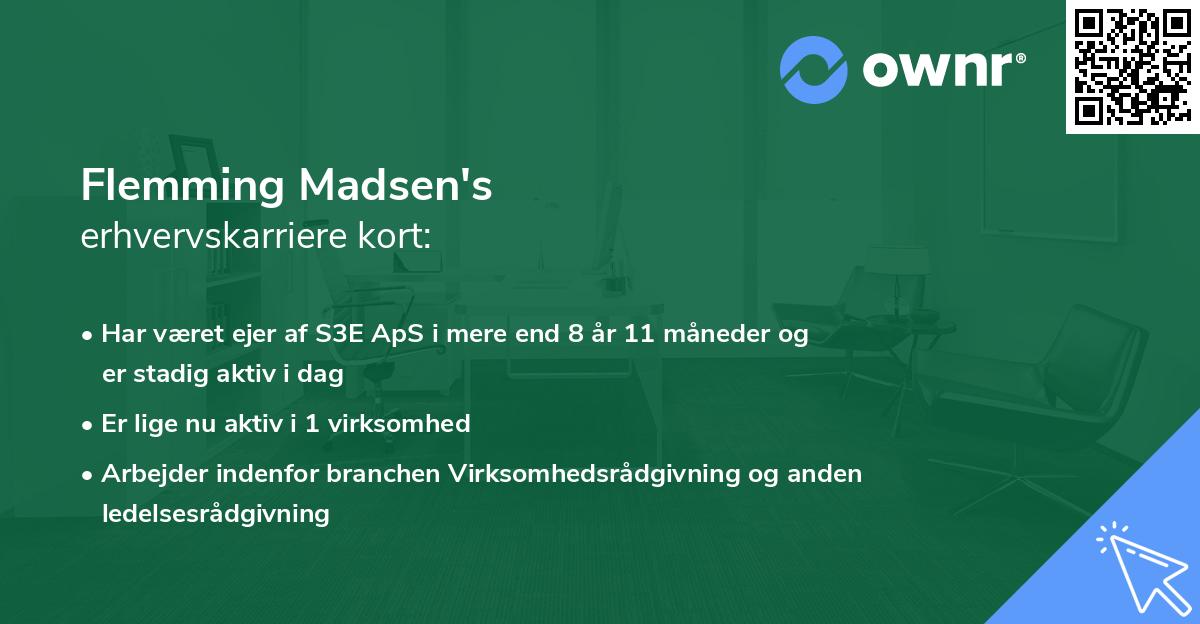 ownr®

Flemming Madsen's
erhvervskarriere kort:

• Har været ejer af S3E ApS i mere end 8 år 11 måneder og er stadig aktiv i dag
• Er lige nu aktiv i 1 virksomhed
• Arbejder indenfor branchen Virksomhedsrådgivning og anden ledelsesrådgivning